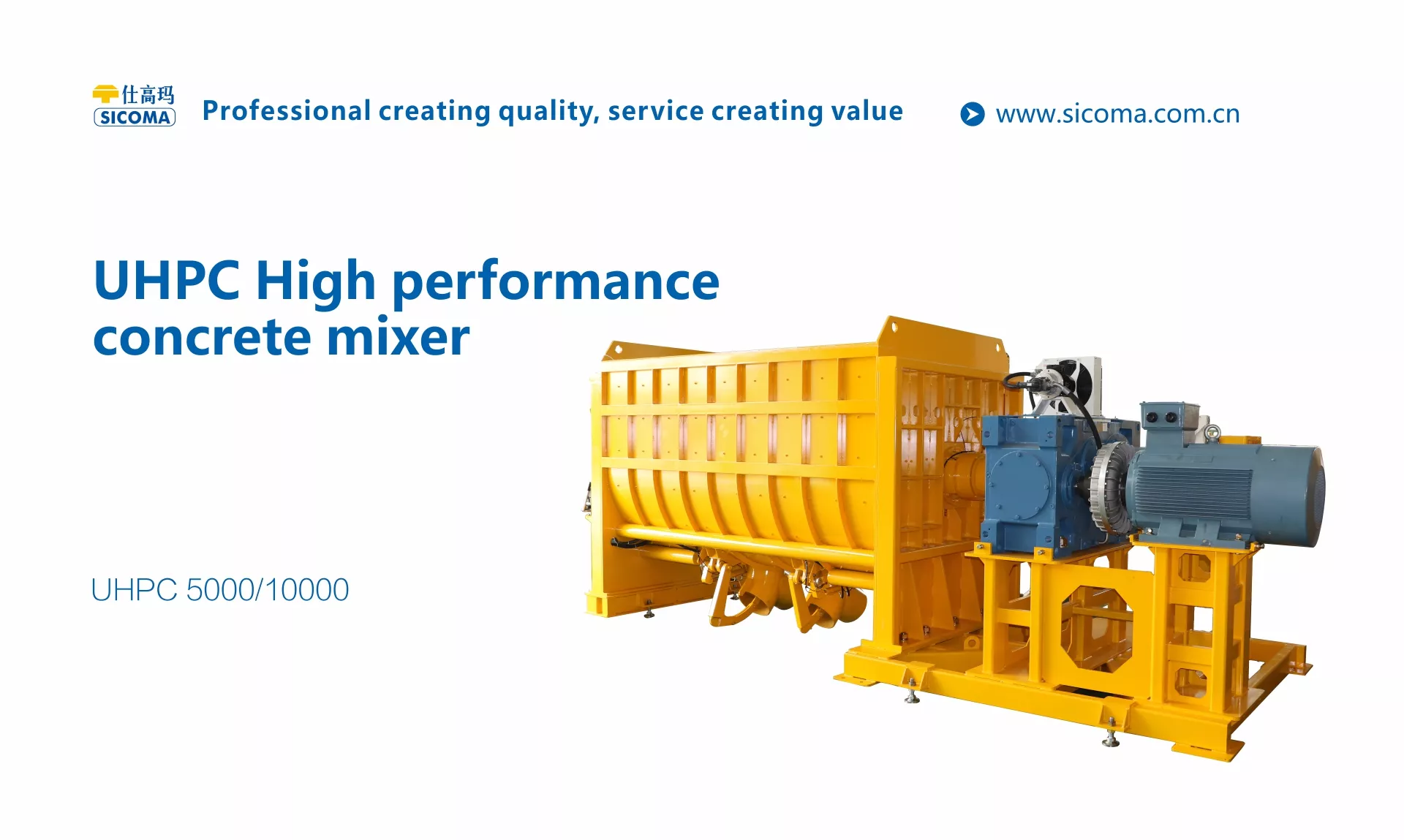 仕高玛
SICOMA

Professional creating quality, service creating value

www.sicoma.com.cn

UHPC High performance concrete mixer

UHPC 5000/10000